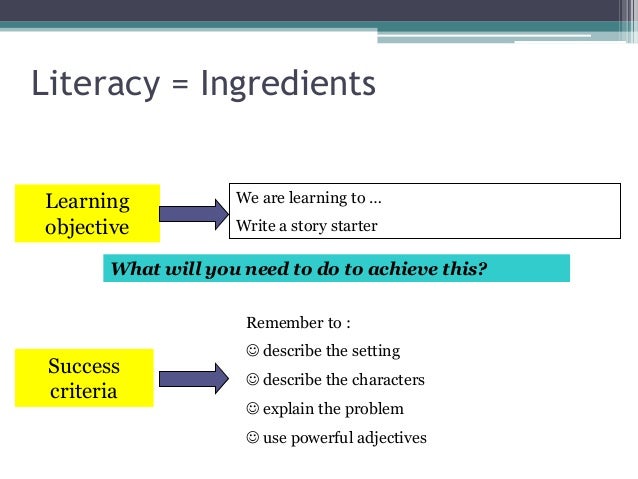 Literacy = Ingredients

Learning objective

We are learning to ...

Write a story starter

What will you need to do to achieve this?

Success criteria

Remember to :

☺ describe the setting

☺ describe the characters

☺ explain the problem

☺ use powerful adjectives